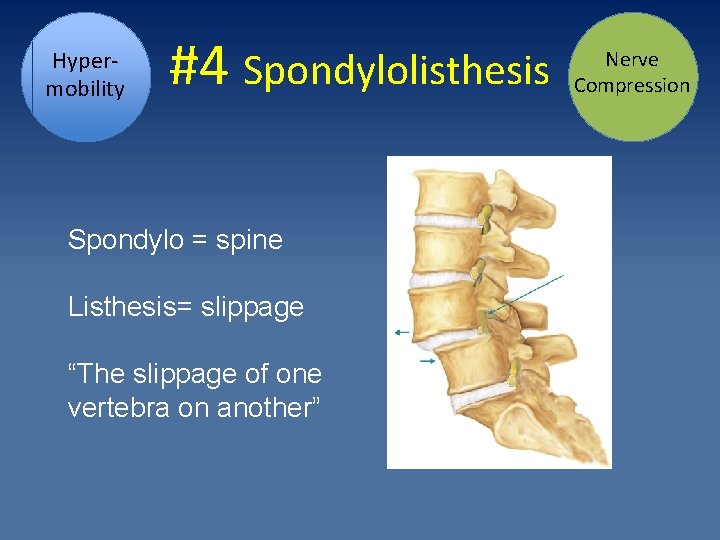 Hyper-mobility

#4 Spondylolisthesis

Nerve Compression

Spondylo = spine

Listhesis= slippage

“The slippage of one vertebra on another”